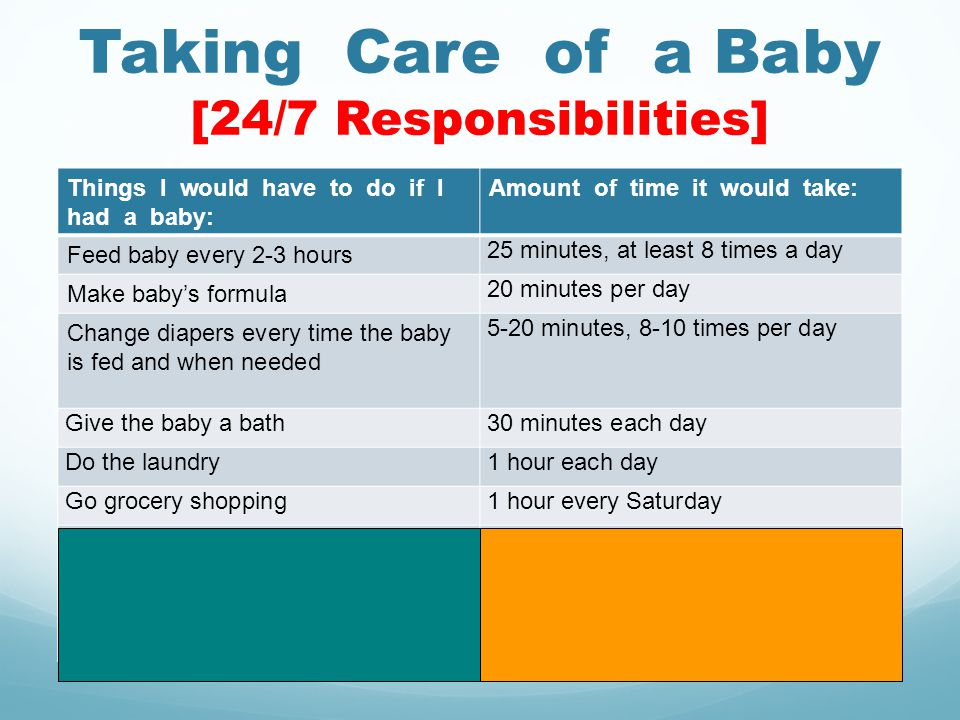 Taking Care of a Baby
[24/7 Responsibilities]

| Things I would have to do if I had a baby: | Amount of time it would take: |
|---|---|
| Feed baby every 2-3 hours | 25 minutes, at least 8 times a day |
| Make baby's formula | 20 minutes per day |
| Change diapers every time the baby is fed and when needed | 5-20 minutes, 8-10 times per day |
| Give the baby a bath | 30 minutes each day |
| Do the laundry | 1 hour each day |
| Go grocery shopping | 1 hour every Saturday |